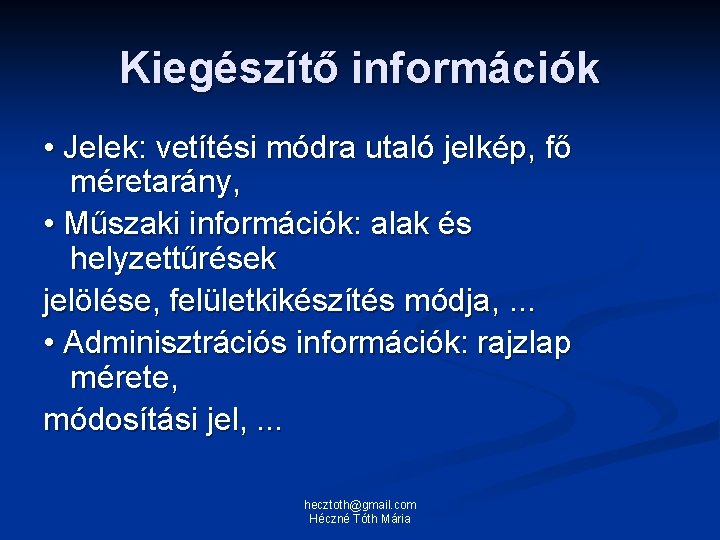 Kiegészítő információk

• Jelek: vetítési módra utaló jelkép, fő méretarány,

• Műszaki információk: alak és helyzettűrések

jelölése, felületkikészítés módja, ...

• Adminisztrációs információk: rajzlap mérete,

módosítási jel, ...

hecztoth@gmail.com
Héczné Tóth Mária